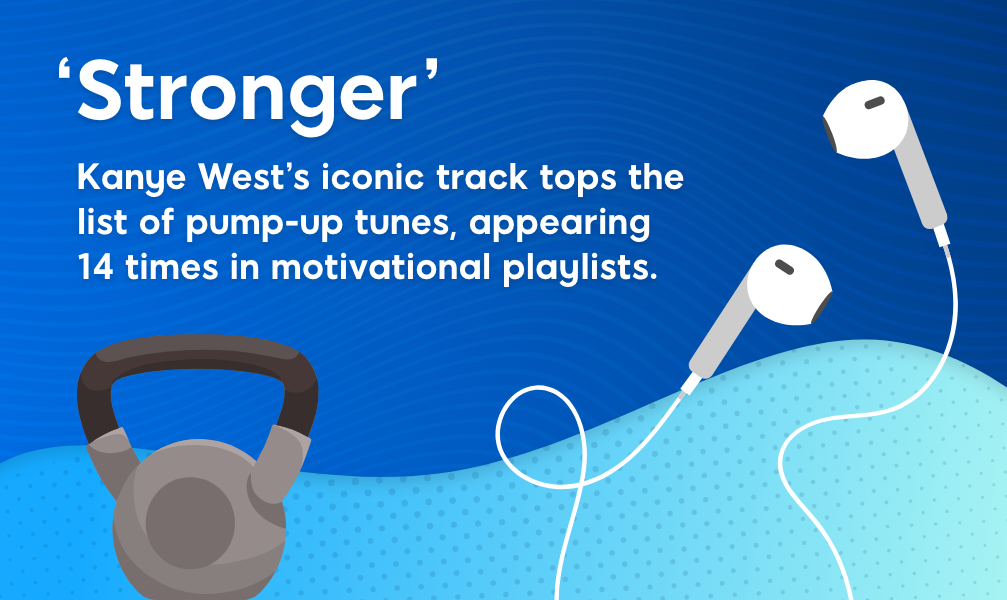 ‘Stronger’

Kanye West’s iconic track tops the list of pump-up tunes, appearing 14 times in motivational playlists.